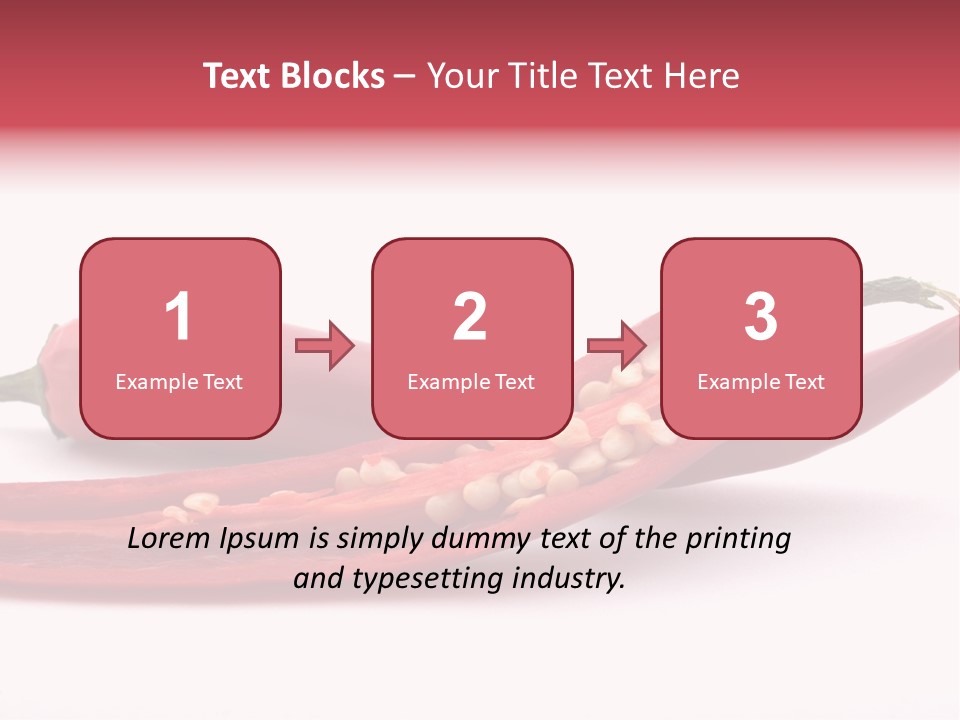 Text Blocks – Your Title Text Here

1
Example Text

2
Example Text

3
Example Text

Lorem Ipsum is simply dummy text of the printing and typesetting industry.